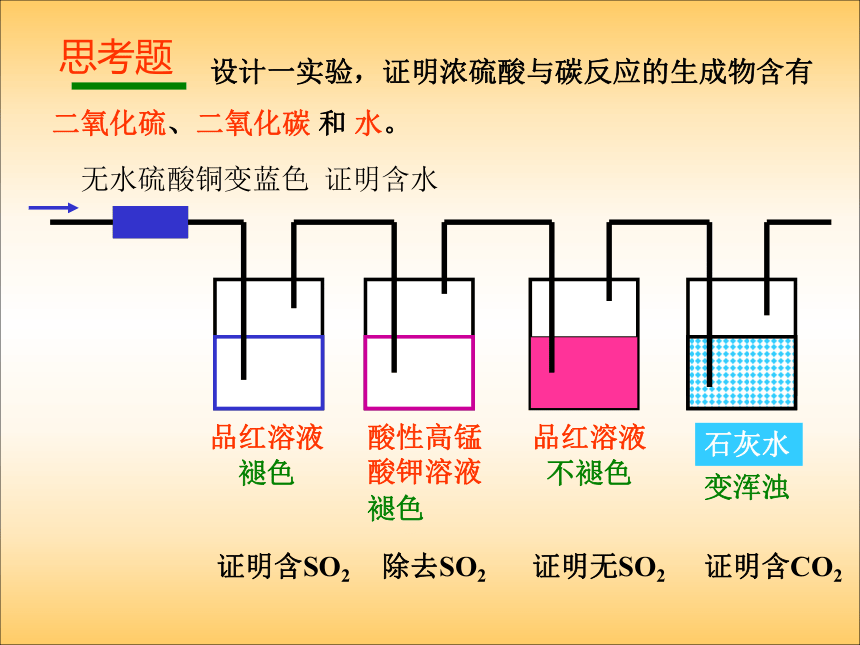 思考题 设计一实验，证明浓硫酸与碳反应的生成物含有二氧化硫、二氧化碳 和 水。

无水硫酸铜变蓝色 证明含水

品红溶液 褪色

酸性高锰酸钾溶液 褪色

品红溶液 不褪色

石灰水 变浑浊

证明含$SO_2$ 除去$SO_2$ 证明无$SO_2$ 证明含$CO_2$